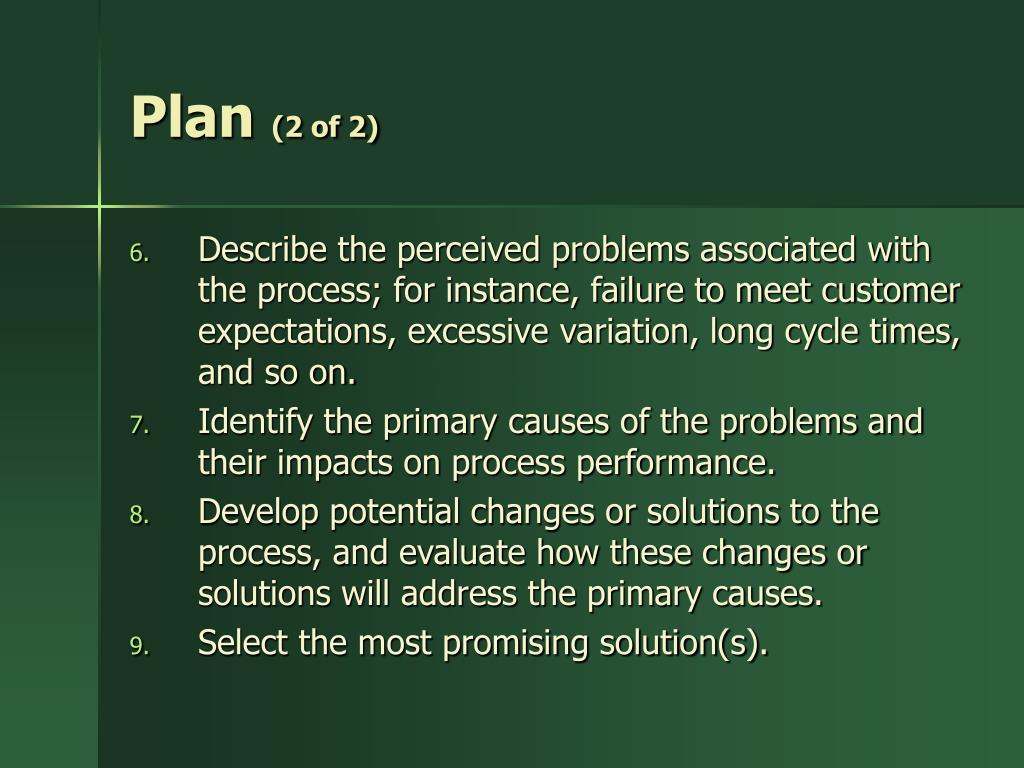 Plan (2 of 2)

6. Describe the perceived problems associated with the process; for instance, failure to meet customer expectations, excessive variation, long cycle times, and so on.
7. Identify the primary causes of the problems and their impacts on process performance.
8. Develop potential changes or solutions to the process, and evaluate how these changes or solutions will address the primary causes.
9. Select the most promising solution(s).